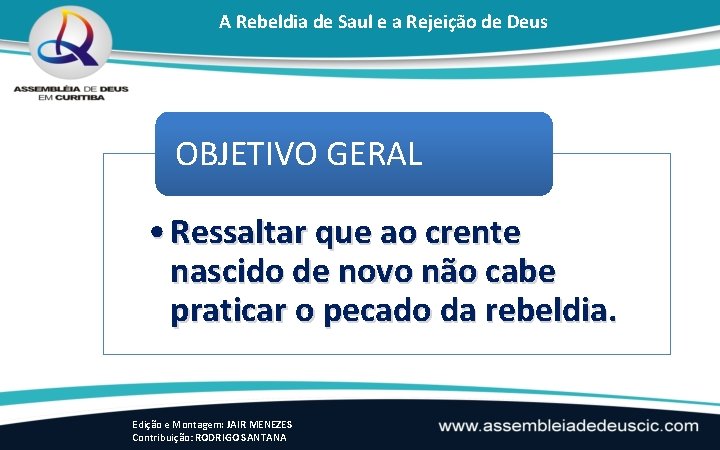 ASSEMBLÉIA DE DEUS
EM CURITIBA

A Rebeldia de Saul e a Rejeição de Deus

OBJETIVO GERAL

• Ressaltar que ao crente nascido de novo não cabe praticar o pecado da rebeldia.

Edição e Montagem: JAIR MENEZES
Contribuição: RODRIGO SANTANA

www.assembleiadedeuscic.com